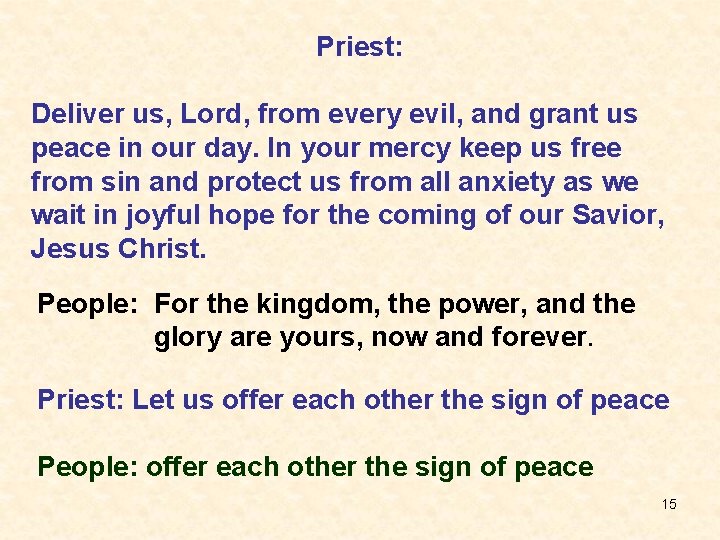 Priest:

Deliver us, Lord, from every evil, and grant us peace in our day. In your mercy keep us free from sin and protect us from all anxiety as we wait in joyful hope for the coming of our Savior, Jesus Christ.

People: For the kingdom, the power, and the glory are yours, now and forever.

Priest: Let us offer each other the sign of peace

People: offer each other the sign of peace

15